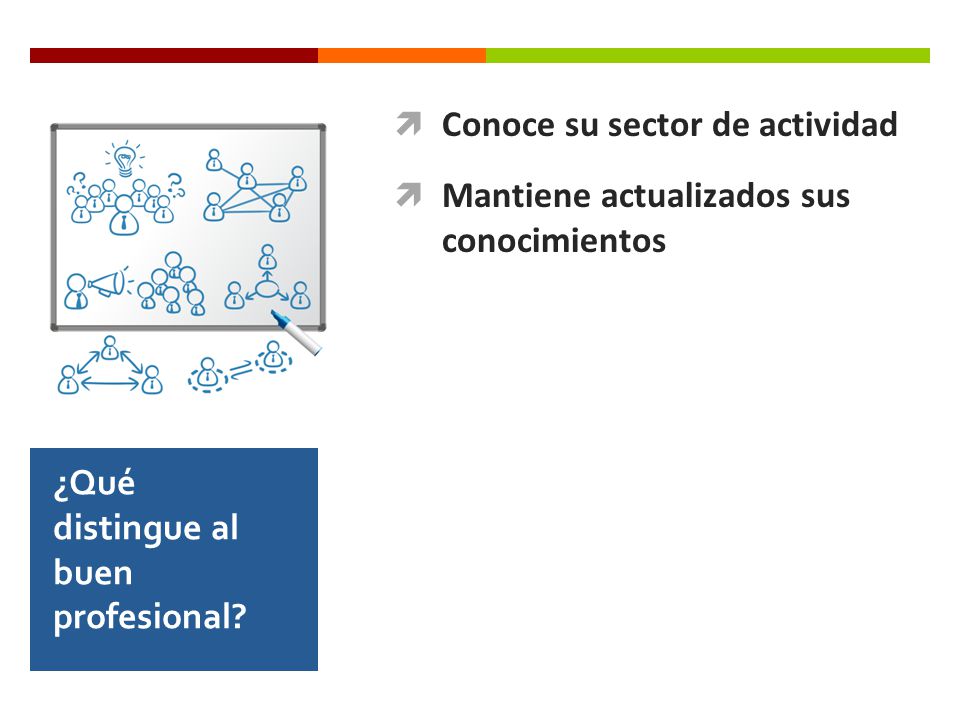 Conoce su sector de actividad

Mantiene actualizados sus conocimientos

¿Qué distingue al buen profesional?